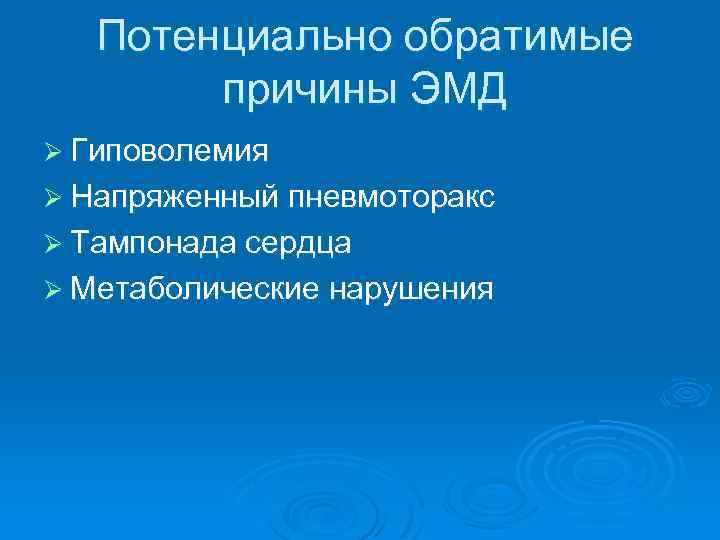 Потенциально обратимые причины ЭМД

➢ Гиповолемия
➢ Напряженный пневмоторакс
➢ Тампонада сердца
➢ Метаболические нарушения